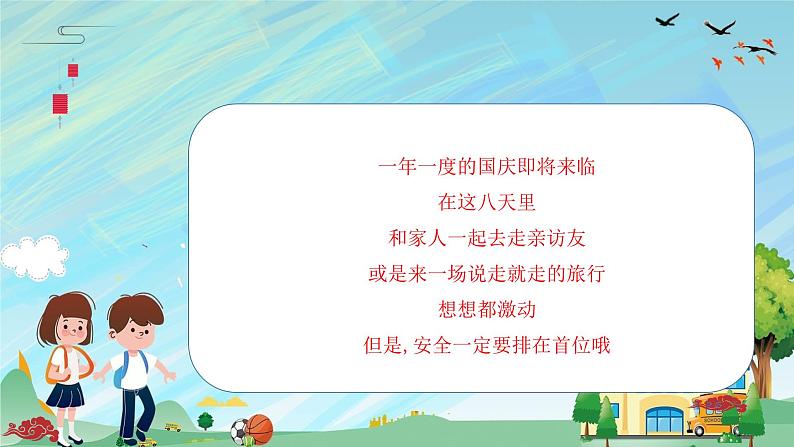 一年一度的国庆即将来临
在这八天里
和家人一起去走亲访友
或是来一场说走就走的旅行
想想都激动
但是,安全一定要排在首位哦